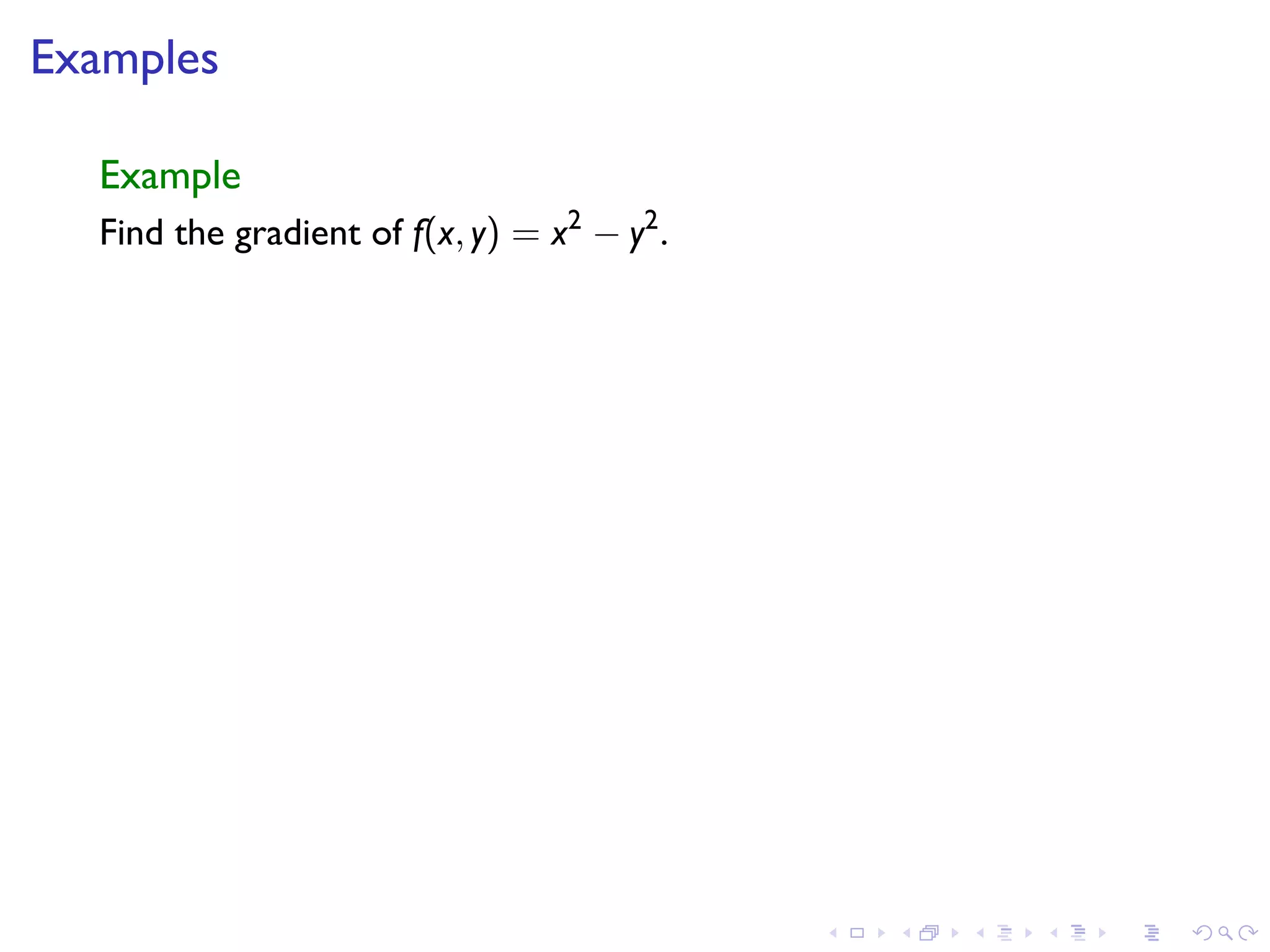 Examples

Example

Find the gradient of $f(x, y) = x^2 - y^2$.